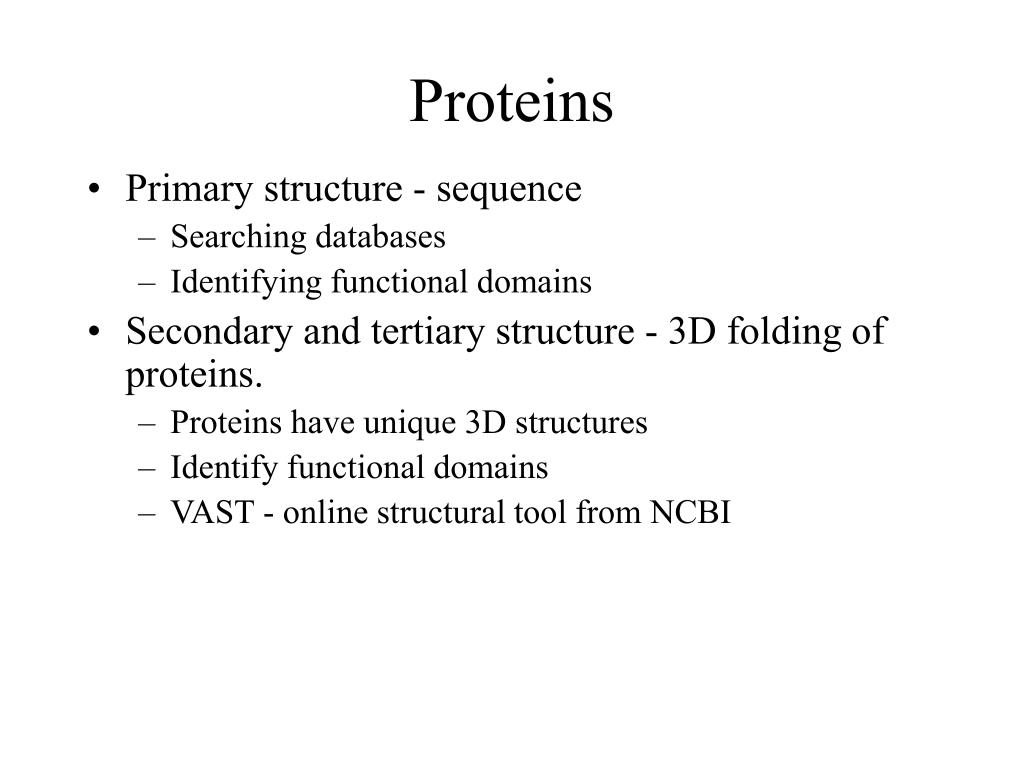 Proteins

• Primary structure - sequence
  – Searching databases
  – Identifying functional domains
• Secondary and tertiary structure - 3D folding of proteins.
  – Proteins have unique 3D structures
  – Identify functional domains
  – VAST - online structural tool from NCBI